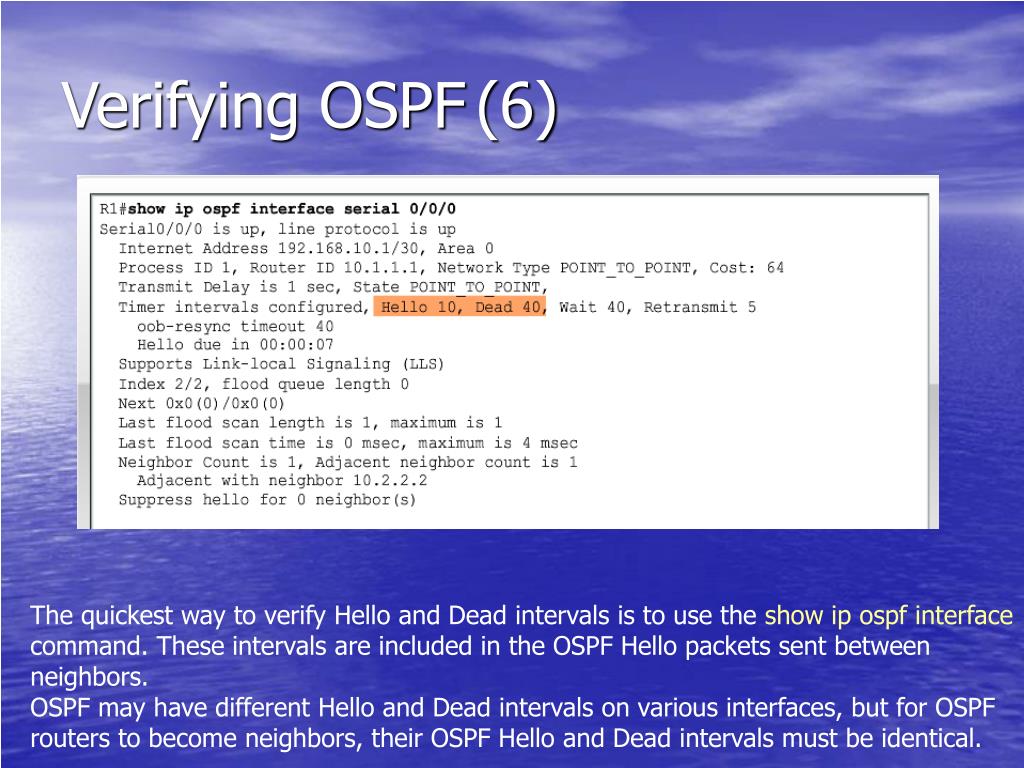 Verifying OSPF (6)

R1#show ip ospf interface serial 0/0/0
Serial0/0/0 is up, line protocol is up
Internet Address 192.168.10.1/30, Area 0
Process ID 1, Router ID 10.1.1.1, Network Type POINT_TO_POINT, Cost: 64
Transmit Delay is 1 sec, State POINT_TO_POINT,
Timer intervals configured, Hello 10, Dead 40, Wait 40, Retransmit 5
oob-resync timeout 40
Hello due in 00:00:07
Supports Link-local Signaling (LLS)
Index 2/2, flood queue length 0
Next 0x0(0)/0x0(0)
Last flood scan length is 1, maximum is 1
Last flood scan time is 0 msec, maximum is 4 msec
Neighbor Count is 1, Adjacent neighbor count is 1
Adjacent with neighbor 10.2.2.2
Suppress hello for 0 neighbor(s)

The quickest way to verify Hello and Dead intervals is to use the show ip ospf interface command. These intervals are included in the OSPF Hello packets sent between neighbors.
OSPF may have different Hello and Dead intervals on various interfaces, but for OSPF routers to become neighbors, their OSPF Hello and Dead intervals must be identical.